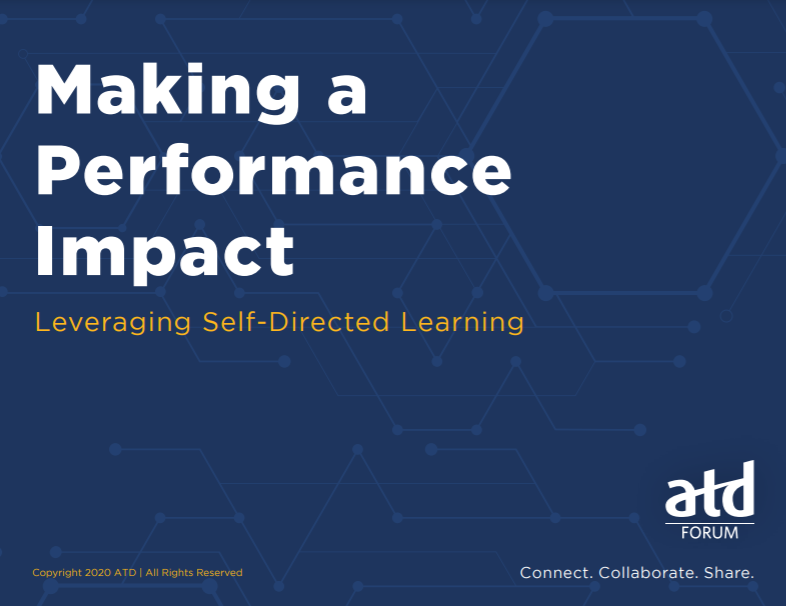 Making a Performance Impact

Leveraging Self-Directed Learning

atd
FORUM

Copyright 2020 ATD | All Rights Reserved

Connect. Collaborate. Share.